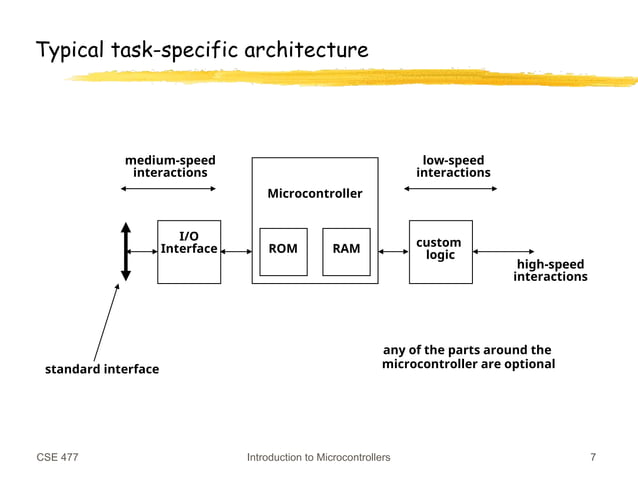 Typical task-specific architecture

medium-speed interactions

Microcontroller

low-speed interactions

I/O Interface

ROM

RAM

custom logic

high-speed interactions

standard interface

any of the parts around the microcontroller are optional

CSE 477

Introduction to Microcontrollers

7